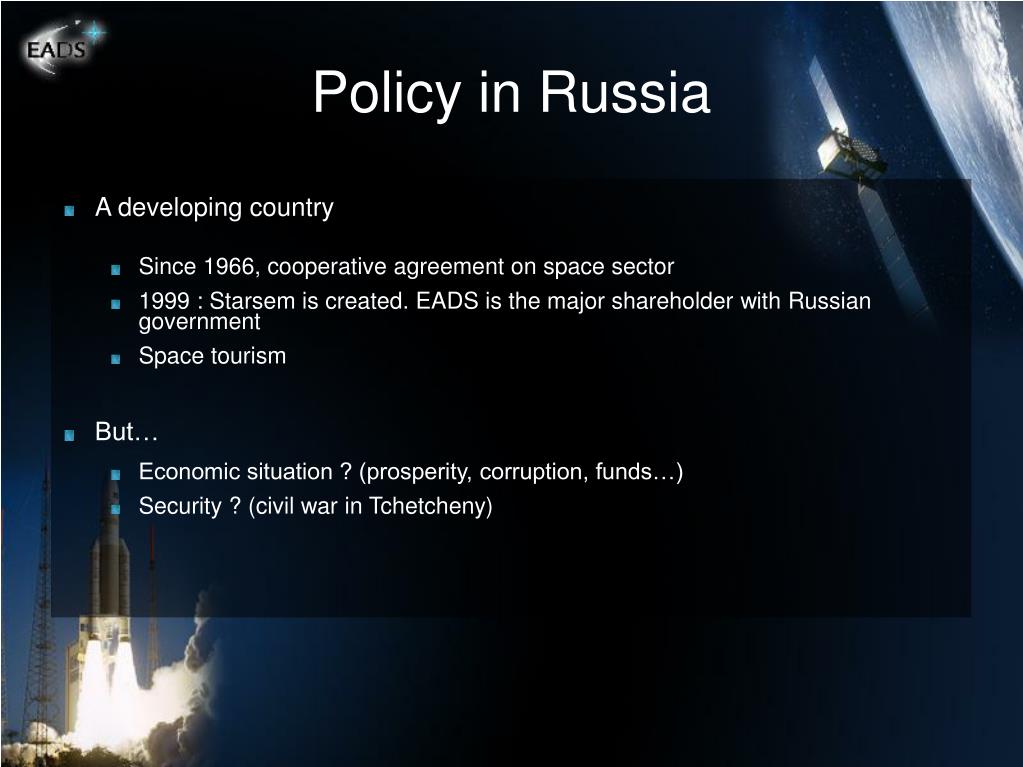 EADS

Policy in Russia

A developing country

Since 1966, cooperative agreement on space sector

1999 : Starsem is created. EADS is the major shareholder with Russian government

Space tourism

But…

Economic situation ? (prosperity, corruption, funds…)

Security ? (civil war in Tchetcheny)